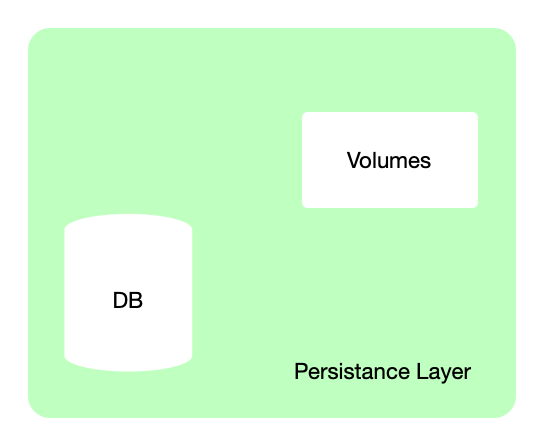 Volumes

DB

Persistance Layer